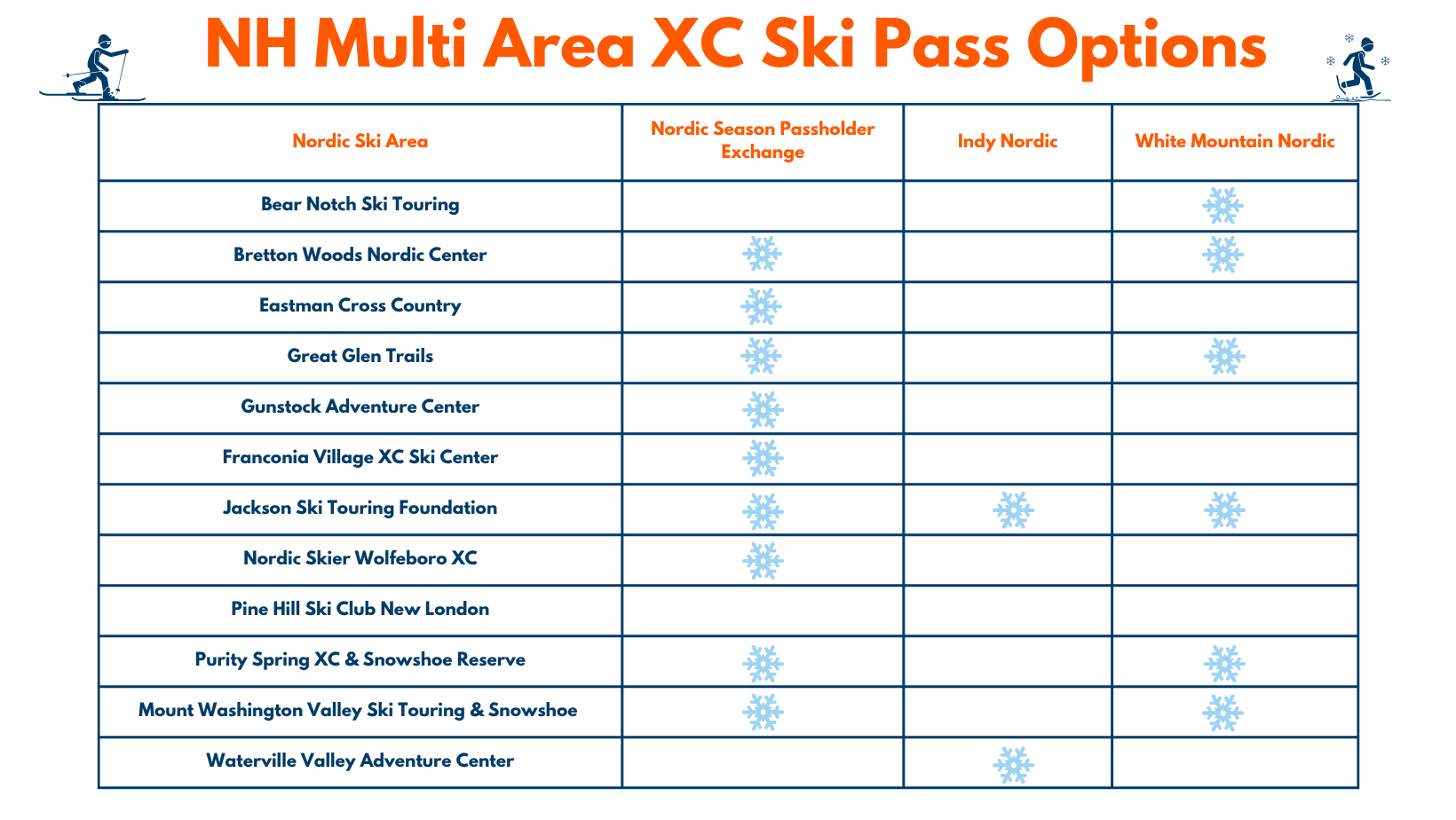 NH Multi Area XC Ski Pass Options

| Nordic Ski Area | Nordic Season Passholder Exchange | Indy Nordic | White Mountain Nordic |
|---|---|---|---|
| Bear Notch Ski Touring | | | ❄ |
| Bretton Woods Nordic Center | ❄ | | ❄ |
| Eastman Cross Country | ❄ | | |
| Great Glen Trails | ❄ | | ❄ |
| Gunstock Adventure Center | ❄ | | |
| Franconia Village XC Ski Center | ❄ | | |
| Jackson Ski Touring Foundation | ❄ | ❄ | ❄ |
| Nordic Skier Wolfeboro XC | ❄ | | |
| Pine Hill Ski Club New London | | | |
| Purity Spring XC & Snowshoe Reserve | ❄ | | ❄ |
| Mount Washington Valley Ski Touring & Snowshoe | ❄ | | ❄ |
| Waterville Valley Adventure Center | | ❄ | |